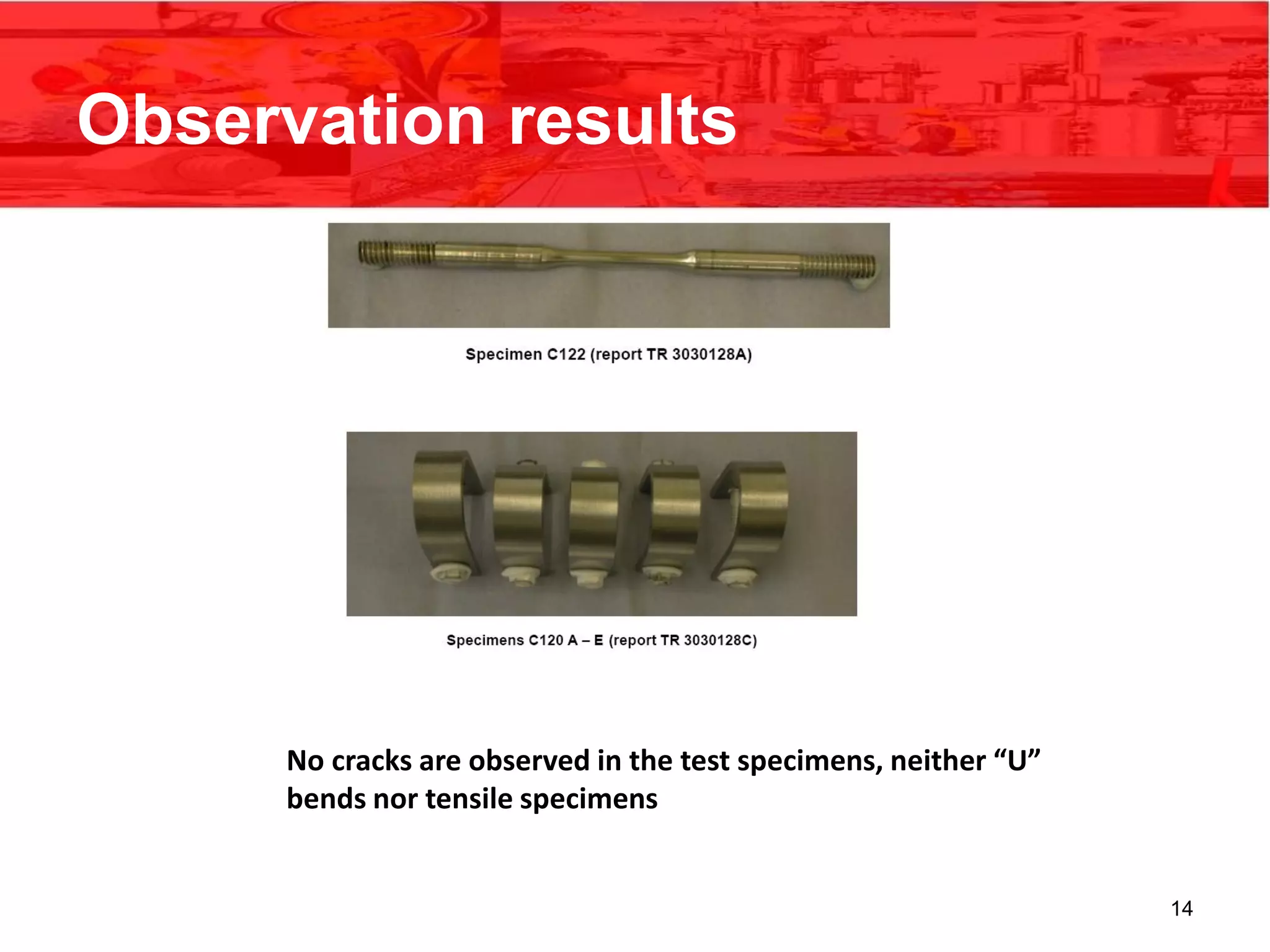 Observation results

Specimen C122 (report TR 3030128A)

Specimens C120 A – E (report TR 3030128C)

No cracks are observed in the test specimens, neither “U” bends nor tensile specimens

14